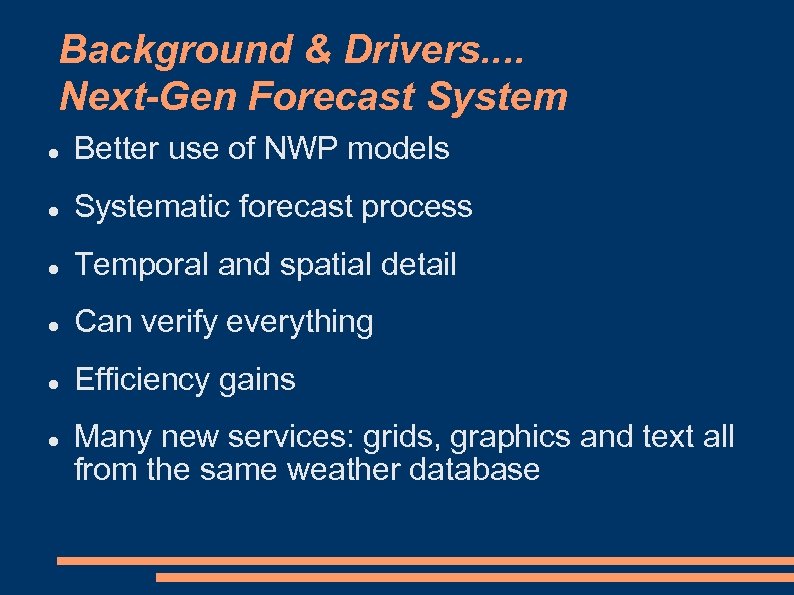 Background & Drivers....
Next-Gen Forecast System

- Better use of NWP models
- Systematic forecast process
- Temporal and spatial detail
- Can verify everything
- Efficiency gains
- Many new services: grids, graphics and text all from the same weather database